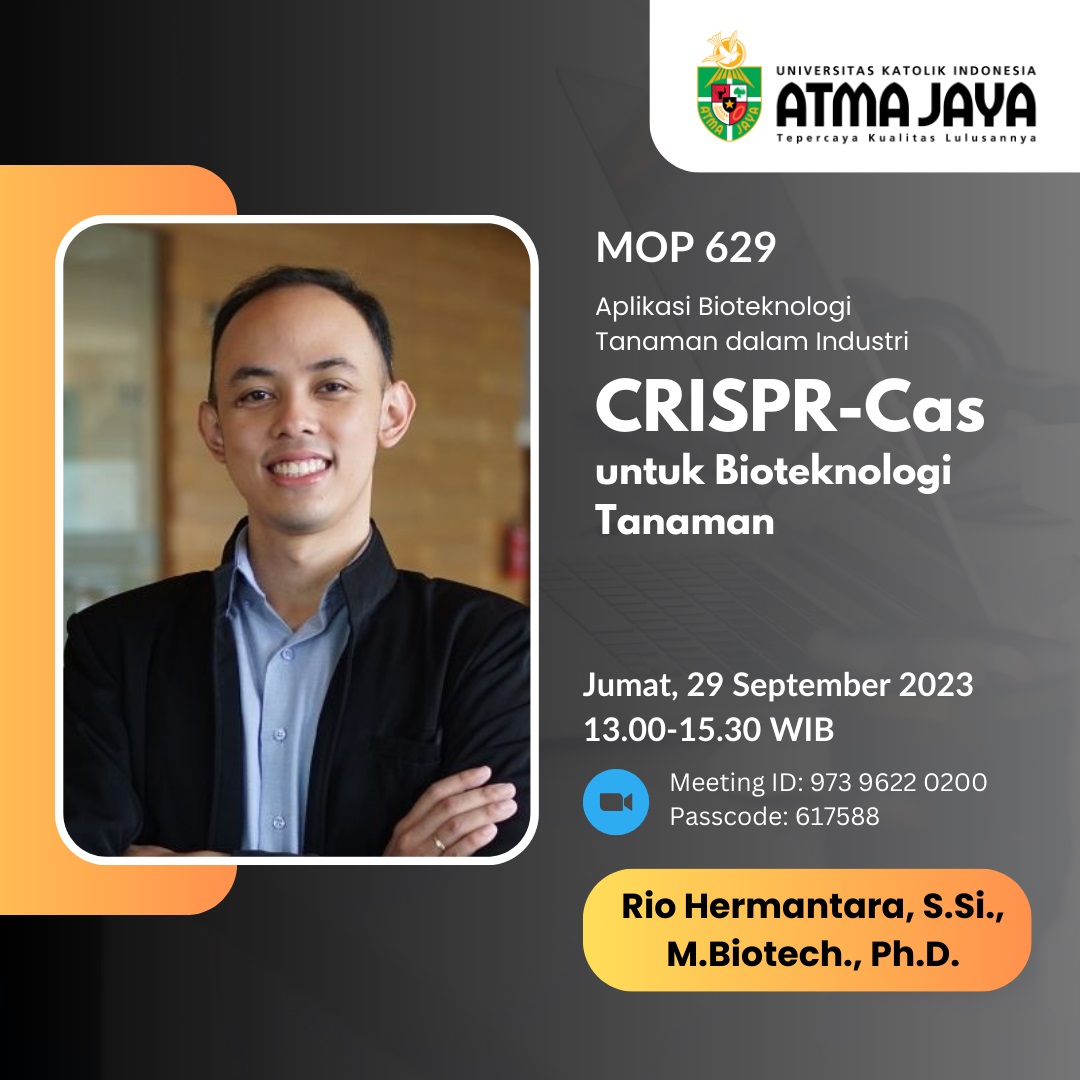 UNIVERSITAS KATOLIK INDONESIA
ATMA JAYA
Tepercaya Kualitas Lulusannya

ATMA JAYA

MOP 629

Aplikasi Bioteknologi Tanaman dalam Industri

CRISPR-Cas
untuk Bioteknologi Tanaman

Jumat, 29 September 2023
13.00-15.30 WIB

Meeting ID: 973 9622 0200
Passcode: 617588

Rio Hermantara, S.Si., M.Biotech., Ph.D.